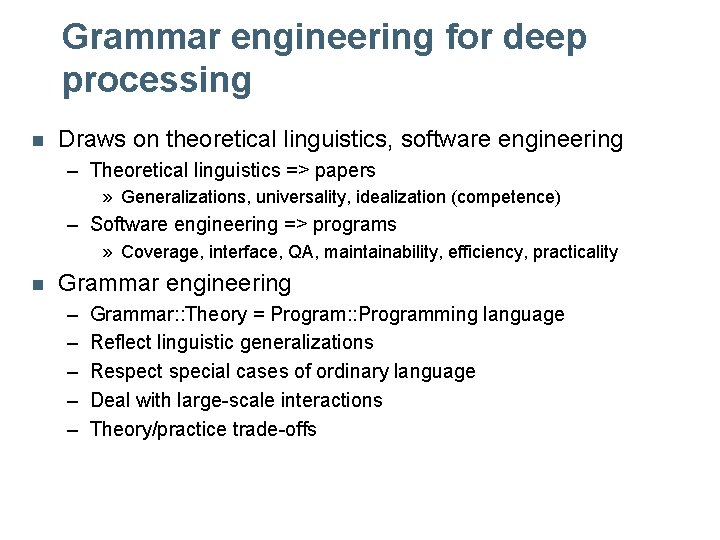 Grammar engineering for deep processing

■ Draws on theoretical linguistics, software engineering
– Theoretical linguistics => papers
» Generalizations, universality, idealization (competence)
– Software engineering => programs
» Coverage, interface, QA, maintainability, efficiency, practicality

■ Grammar engineering
– Grammar::Theory = Program::Programming language
– Reflect linguistic generalizations
– Respect special cases of ordinary language
– Deal with large-scale interactions
– Theory/practice trade-offs